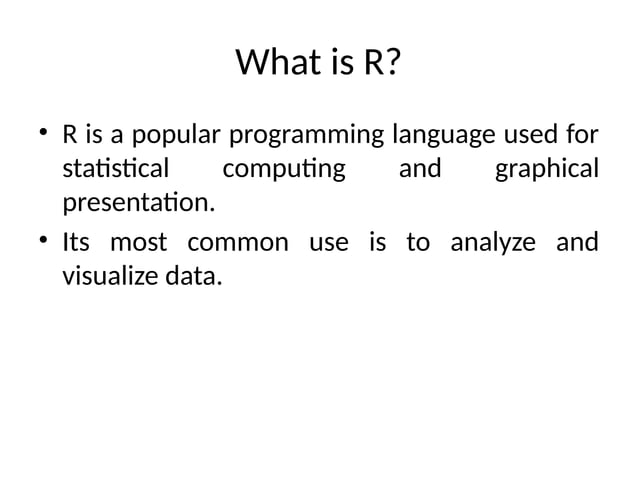 What is R?

• R is a popular programming language used for statistical computing and graphical presentation.

• Its most common use is to analyze and visualize data.